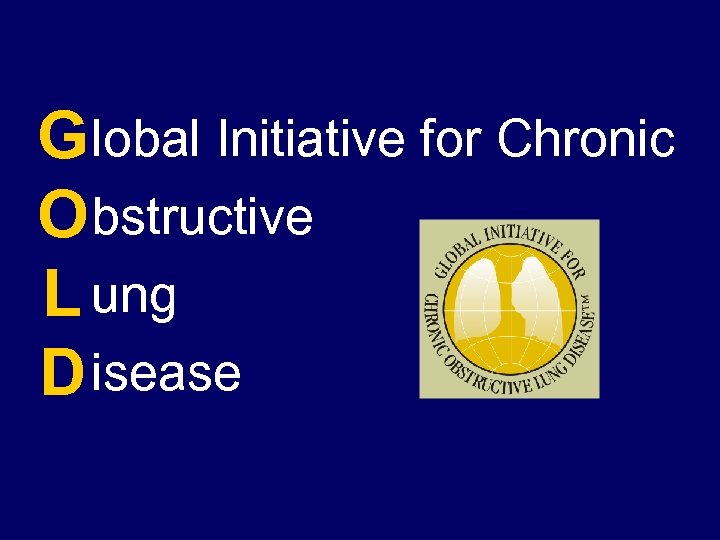 Global Initiative for Chronic
Obstructive
Lung
Disease

GLOBAL INITIATIVE FOR CHRONIC OBSTRUCTIVE LUNG DISEASE™